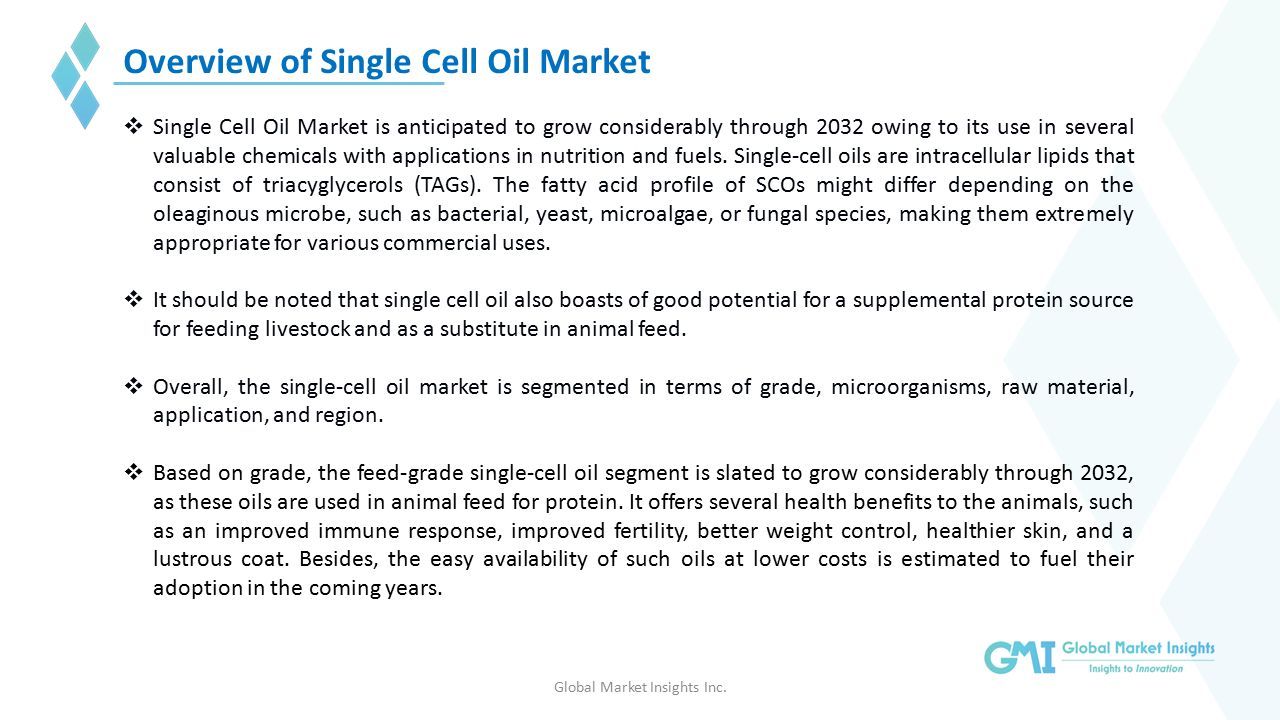 Overview of Single Cell Oil Market

❖ Single Cell Oil Market is anticipated to grow considerably through 2032 owing to its use in several valuable chemicals with applications in nutrition and fuels. Single-cell oils are intracellular lipids that consist of triacyglycerols (TAGs). The fatty acid profile of SCOs might differ depending on the oleaginous microbe, such as bacterial, yeast, microalgae, or fungal species, making them extremely appropriate for various commercial uses.

❖ It should be noted that single cell oil also boasts of good potential for a supplemental protein source for feeding livestock and as a substitute in animal feed.

❖ Overall, the single-cell oil market is segmented in terms of grade, microorganisms, raw material, application, and region.

❖ Based on grade, the feed-grade single-cell oil segment is slated to grow considerably through 2032, as these oils are used in animal feed for protein. It offers several health benefits to the animals, such as an improved immune response, improved fertility, better weight control, healthier skin, and a lustrous coat. Besides, the easy availability of such oils at lower costs is estimated to fuel their adoption in the coming years.

GMI Global Market Insights
Insights to Innovation

Global Market Insights Inc.